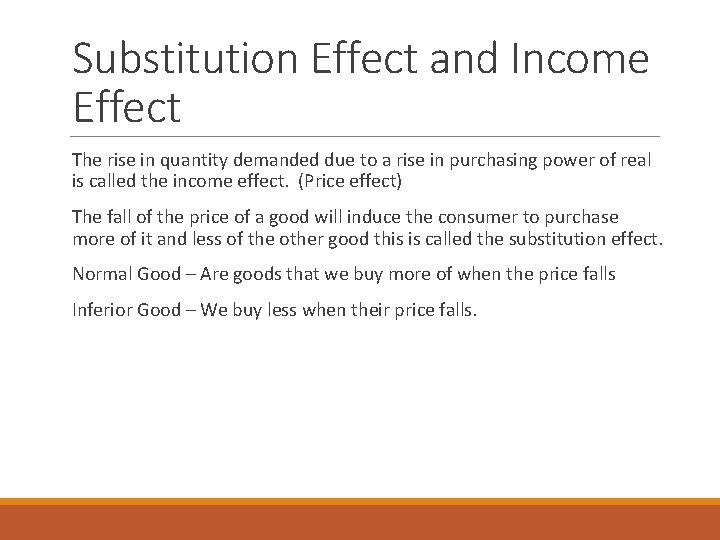 Substitution Effect and Income Effect

The rise in quantity demanded due to a rise in purchasing power of real is called the income effect.  (Price effect)

The fall of the price of a good will induce the consumer to purchase more of it and less of the other good this is called the substitution effect.

Normal Good – Are goods that we buy more of when the price falls

Inferior Good – We buy less when their price falls.